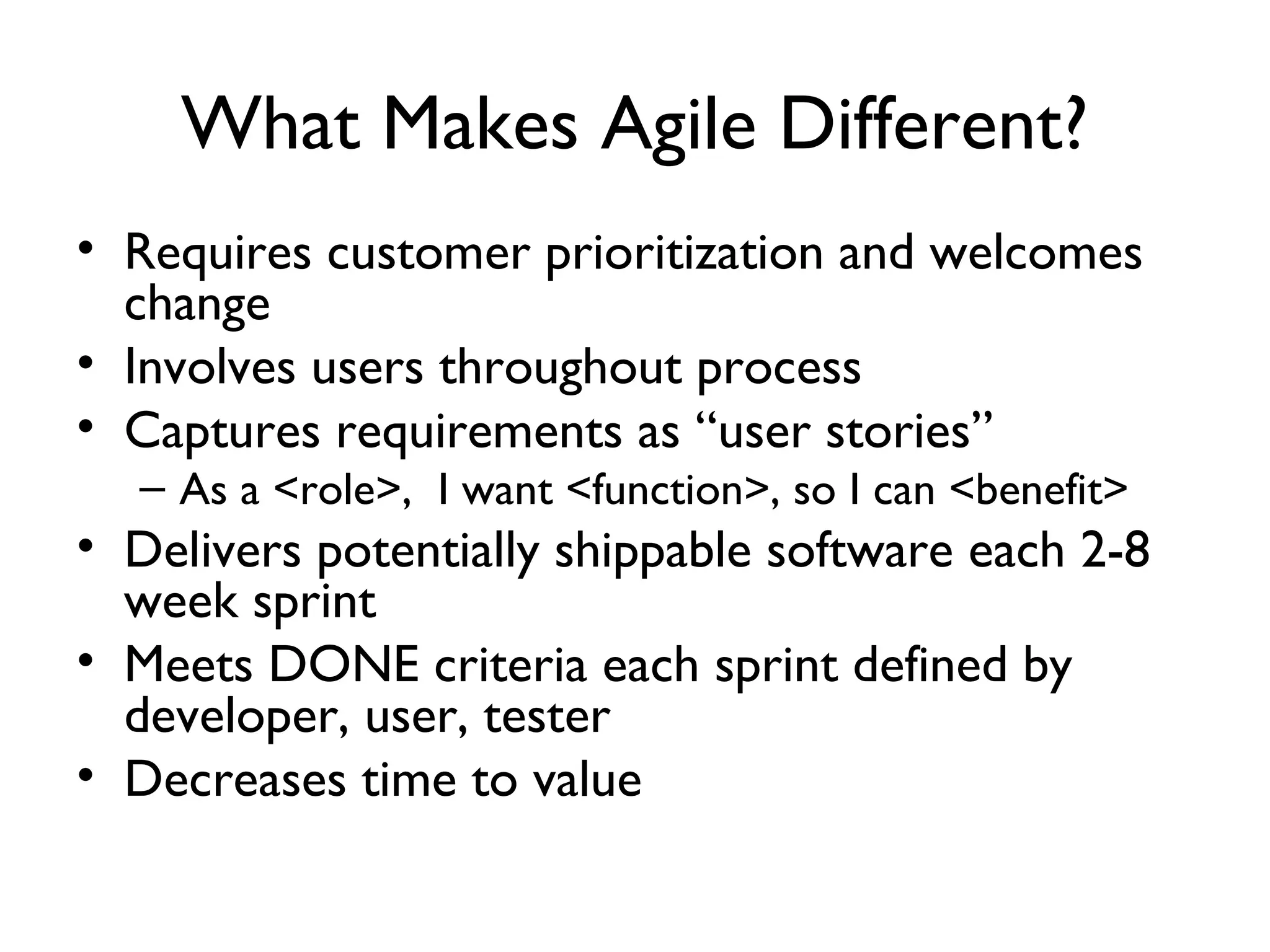 What Makes Agile Different?

• Requires customer prioritization and welcomes change
• Involves users throughout process
• Captures requirements as “user stories”
– As a <role>, I want <function>, so I can <benefit>
• Delivers potentially shippable software each 2-8 week sprint
• Meets DONE criteria each sprint defined by developer, user, tester
• Decreases time to value